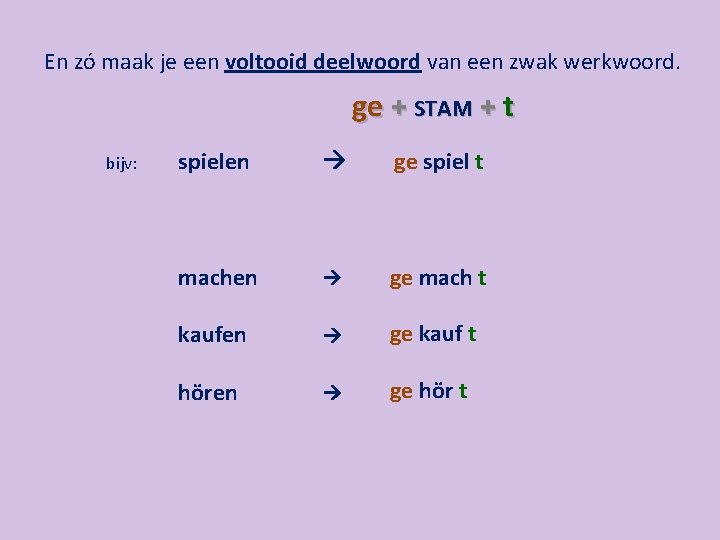 En zó maak je een voltooid deelwoord van een zwak werkwoord.

ge + STAM + t

bijv: spielen → ge spiel t

machen → ge mach t

kaufen → ge kauf t

hören → ge hör t